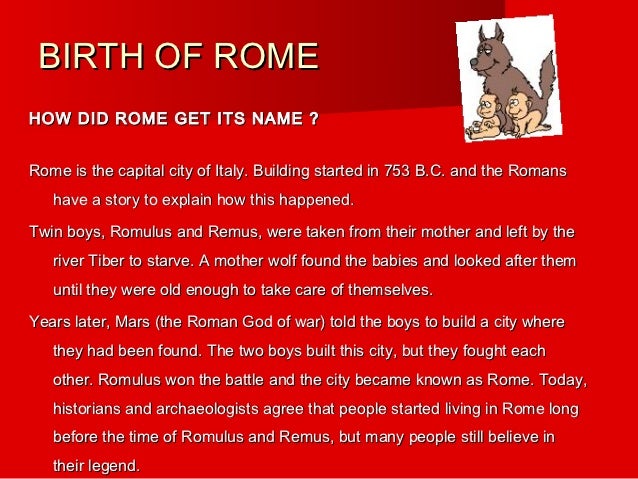 BIRTH OF ROME

HOW DID ROME GET ITS NAME ?

Rome is the capital city of Italy. Building started in 753 B.C. and the Romans have a story to explain how this happened.

Twin boys, Romulus and Remus, were taken from their mother and left by the river Tiber to starve. A mother wolf found the babies and looked after them until they were old enough to take care of themselves.

Years later, Mars (the Roman God of war) told the boys to build a city where they had been found. The two boys built this city, but they fought each other. Romulus won the battle and the city became known as Rome. Today, historians and archaeologists agree that people started living in Rome long before the time of Romulus and Remus, but many people still believe in their legend.